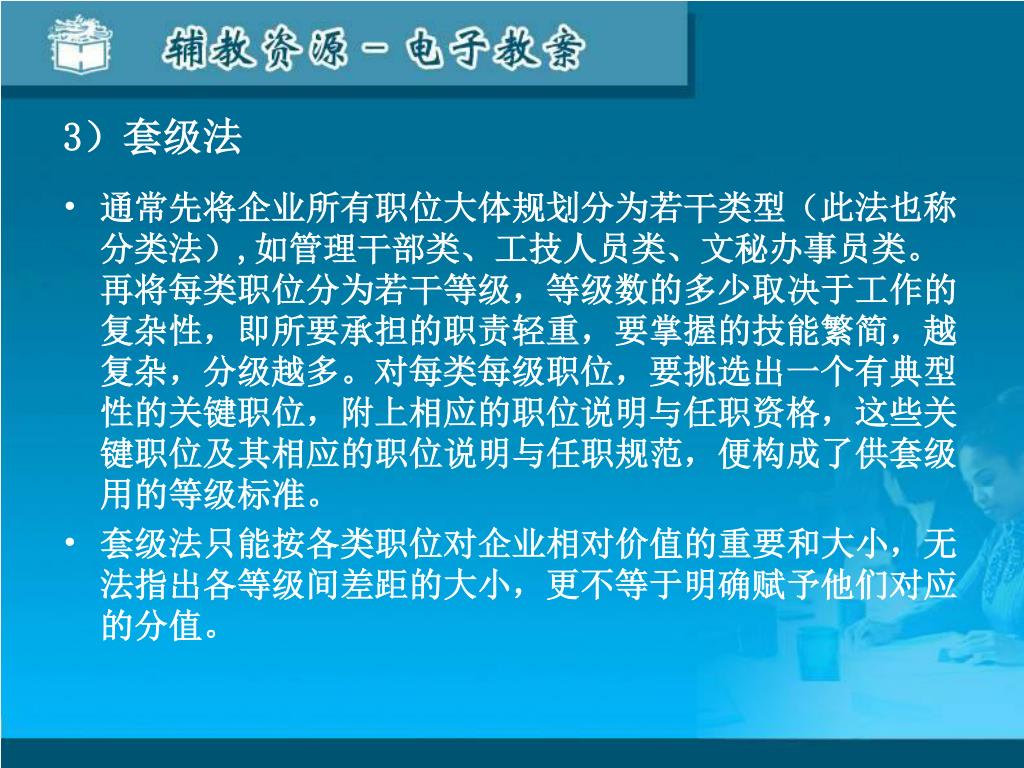 辅教资源－电子教案

3）套级法

• 通常先将企业所有职位大体规划分为若干类型（此法也称分类法），如管理干部类、工技人员类、文秘办事员类。再将每类职位分为若干等级，等级数的多少取决于工作的复杂性，即所要承担的职责轻重，要掌握的技能繁简，越复杂，分级越多。对每类每级职位，要挑选出一个有典型性的关键职位，附上相应的职位说明与任职资格，这些关键职位及其相应的职位说明与任职规范，便构成了供套级用的等级标准。

• 套级法只能按各类职位对企业相对价值的重要和大小，无法指出各等级间差距的大小，更不等于明确赋予他们对应的分值。